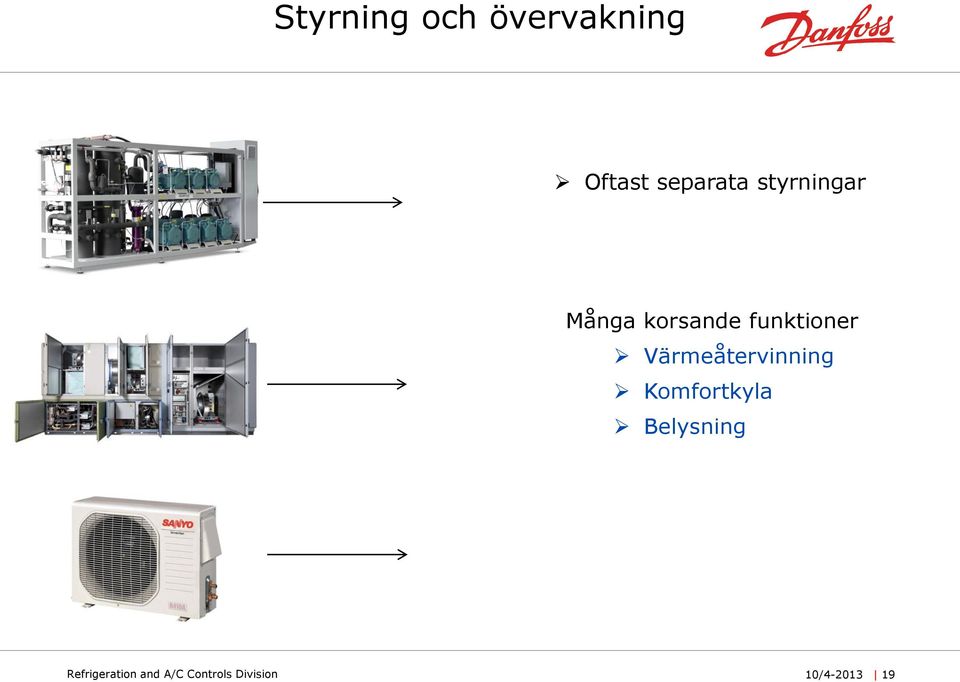 Styrning och övervakning

Danfoss

➢ Oftast separata styrningar

Många korsande funktioner

➢ Värmeåtervinning
➢ Komfortkyla
➢ Belysning

SANYO

Refrigeration and A/C Controls Division

10/4-2013 | 19